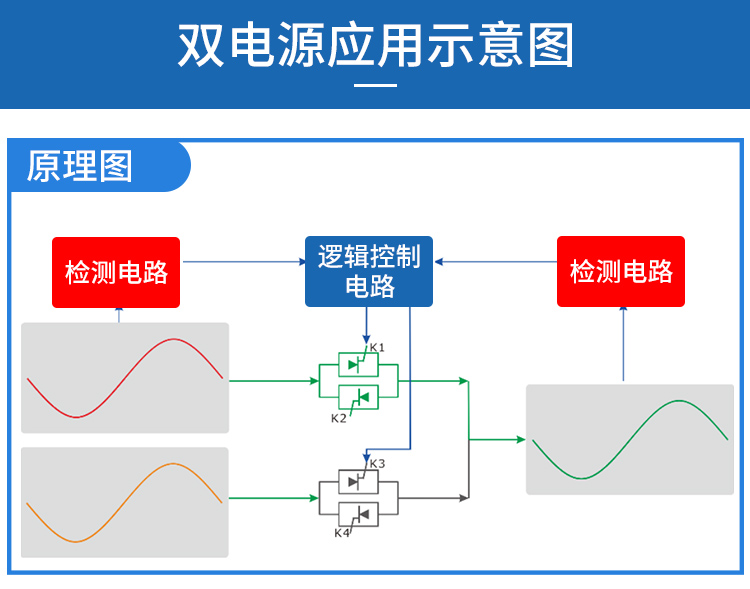 双电源应用示意图

原理图

检测电路

逻辑控制电路

检测电路

K1

K2

K3

K4